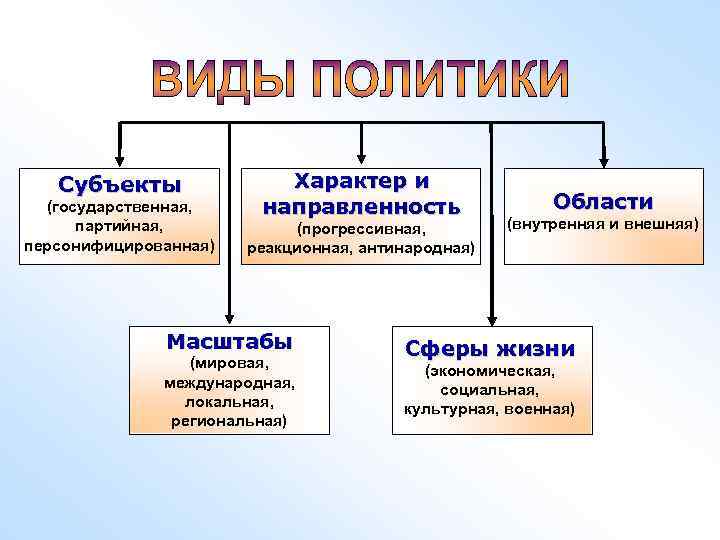 ВИДЫ ПОЛИТИКИ

Субъекты
(государственная, партийная, персонифицированная)

Характер и направленность
(прогрессивная, реакционная, антинародная)

Области
(внутренняя и внешняя)

Масштабы
(мировая, международная, локальная, региональная)

Сферы жизни
(экономическая, социальная, культурная, военная)